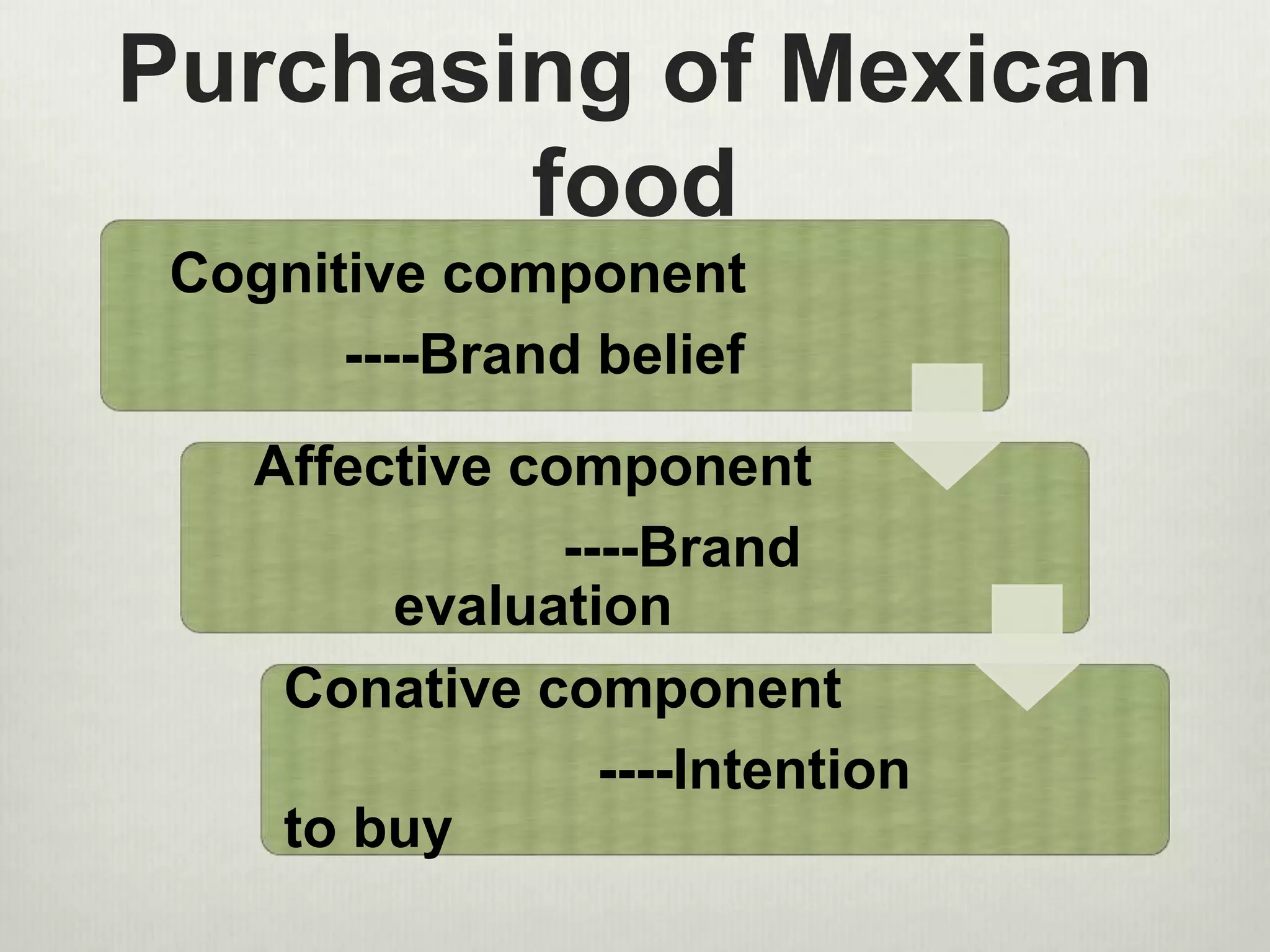 Purchasing of Mexican food

Cognitive component
----Brand belief

Affective component
----Brand evaluation

Conative component
----Intention to buy